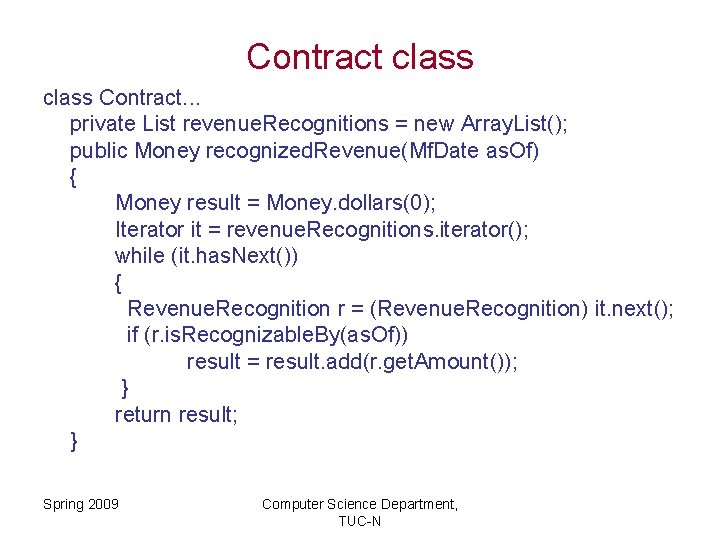 Contract class

class Contract...
  private List revenueRecognitions = new ArrayList();
  public Money recognizedRevenue(MfDate asOf)
  {
      Money result = Money.dollars(0);
      Iterator it = revenueRecognitions.iterator();
      while (it.hasNext())
      {
        RevenueRecognition r = (RevenueRecognition) it.next();
        if (r.isRecognizableBy(asOf))
            result = result.add(r.getAmount());
      }
      return result;
  }

Spring 2009

Computer Science Department, TUC-N